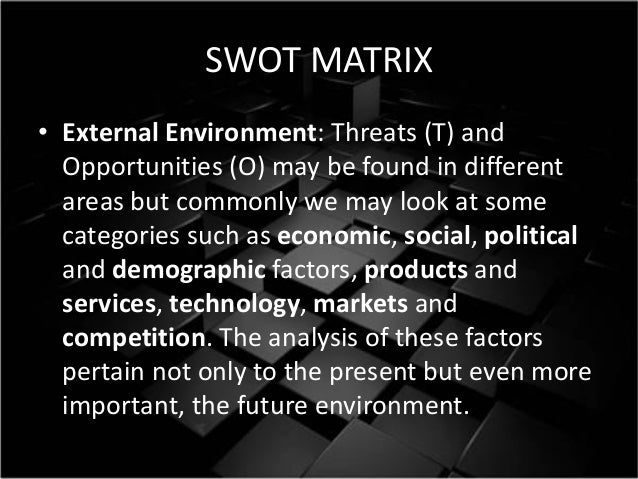 SWOT MATRIX

• External Environment: Threats (T) and Opportunities (O) may be found in different areas but commonly we may look at some categories such as economic, social, political and demographic factors, products and services, technology, markets and competition. The analysis of these factors pertain not only to the present but even more important, the future environment.